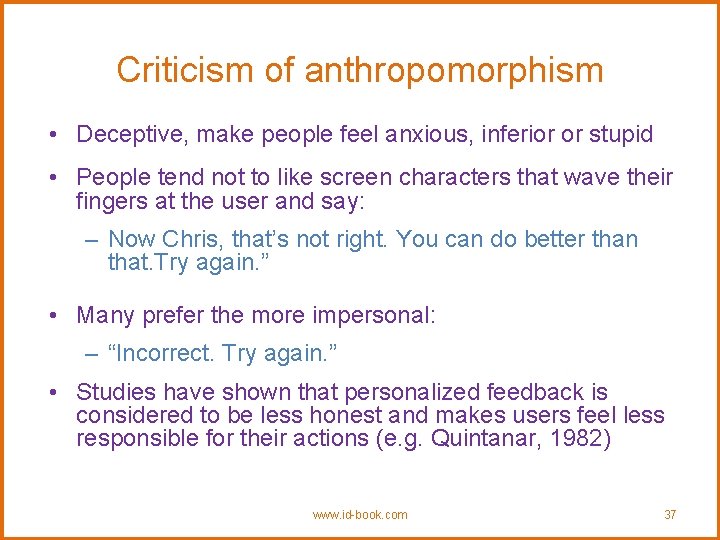 Criticism of anthropomorphism

• Deceptive, make people feel anxious, inferior or stupid

• People tend not to like screen characters that wave their fingers at the user and say:

– Now Chris, that’s not right. You can do better than that.Try again.”

• Many prefer the more impersonal:

– “Incorrect. Try again.”

• Studies have shown that personalized feedback is considered to be less honest and makes users feel less responsible for their actions (e.g. Quintanar, 1982)

www.id-book.com

37